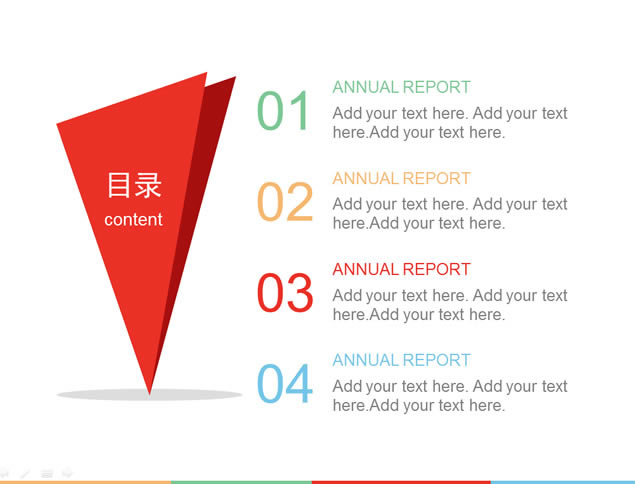 目录
content

01
ANNUAL REPORT
Add your text here. Add your text here.Add your text here.

02
ANNUAL REPORT
Add your text here. Add your text here.Add your text here.

03
ANNUAL REPORT
Add your text here. Add your text here.Add your text here.

04
ANNUAL REPORT
Add your text here. Add your text here.Add your text here.